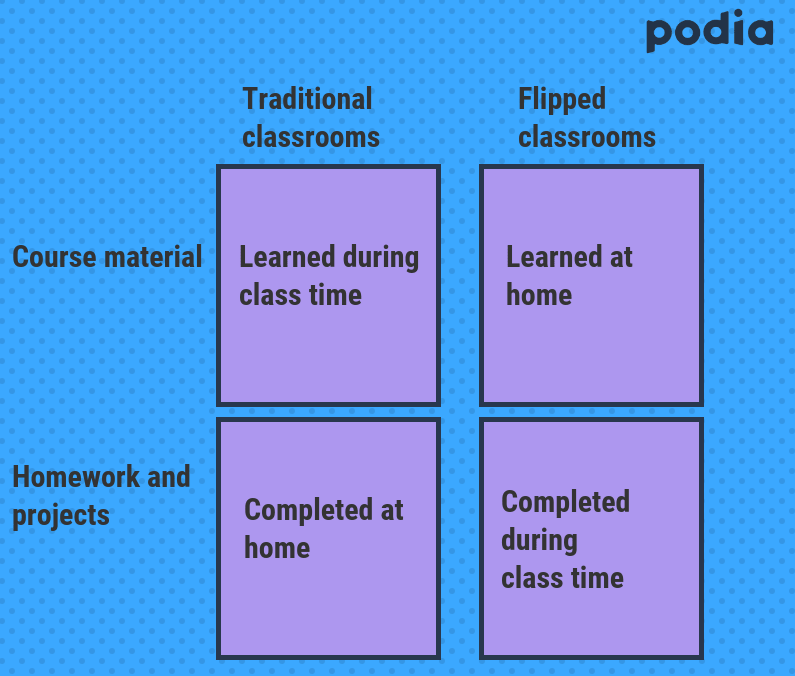 podia

| | Traditional classrooms | Flipped classrooms |
|---|---|---|
| Course material | Learned during class time | Learned at home |
| Homework and projects | Completed at home | Completed during class time |